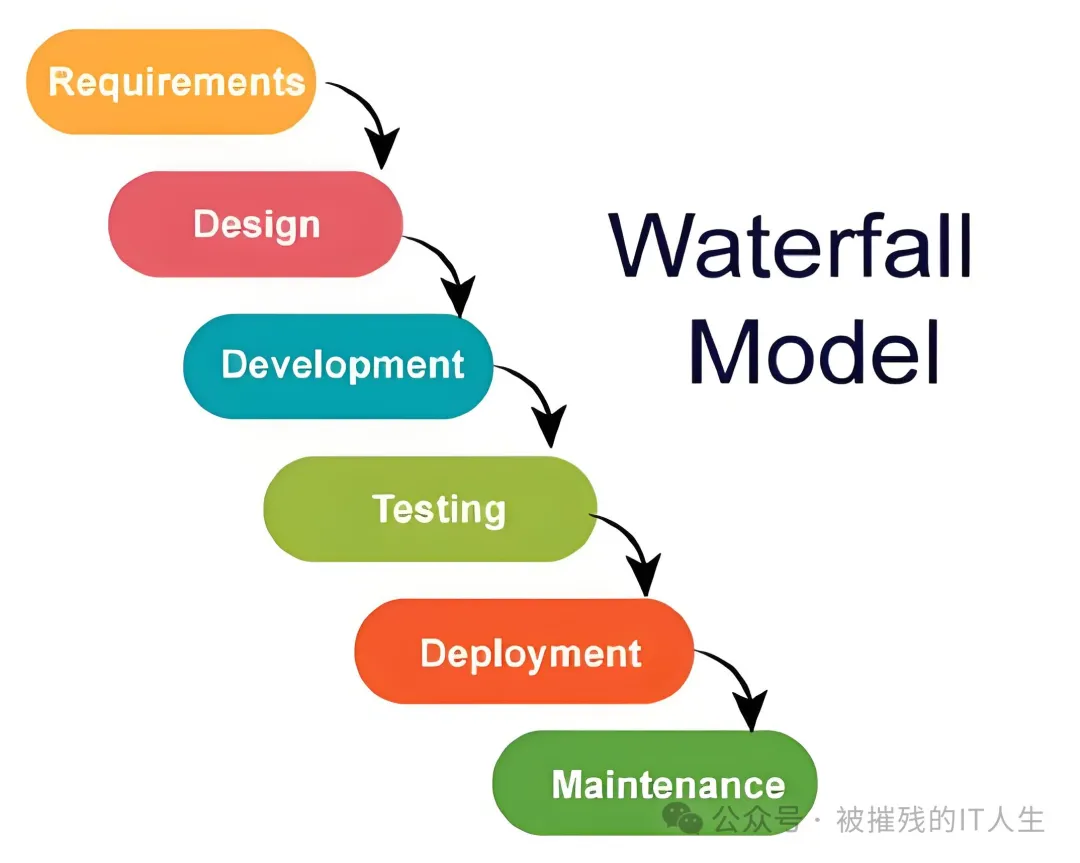 Requirements
Design
Development
Testing
Deployment
Maintenance

Waterfall Model

公众号 · 被摧残的IT人生